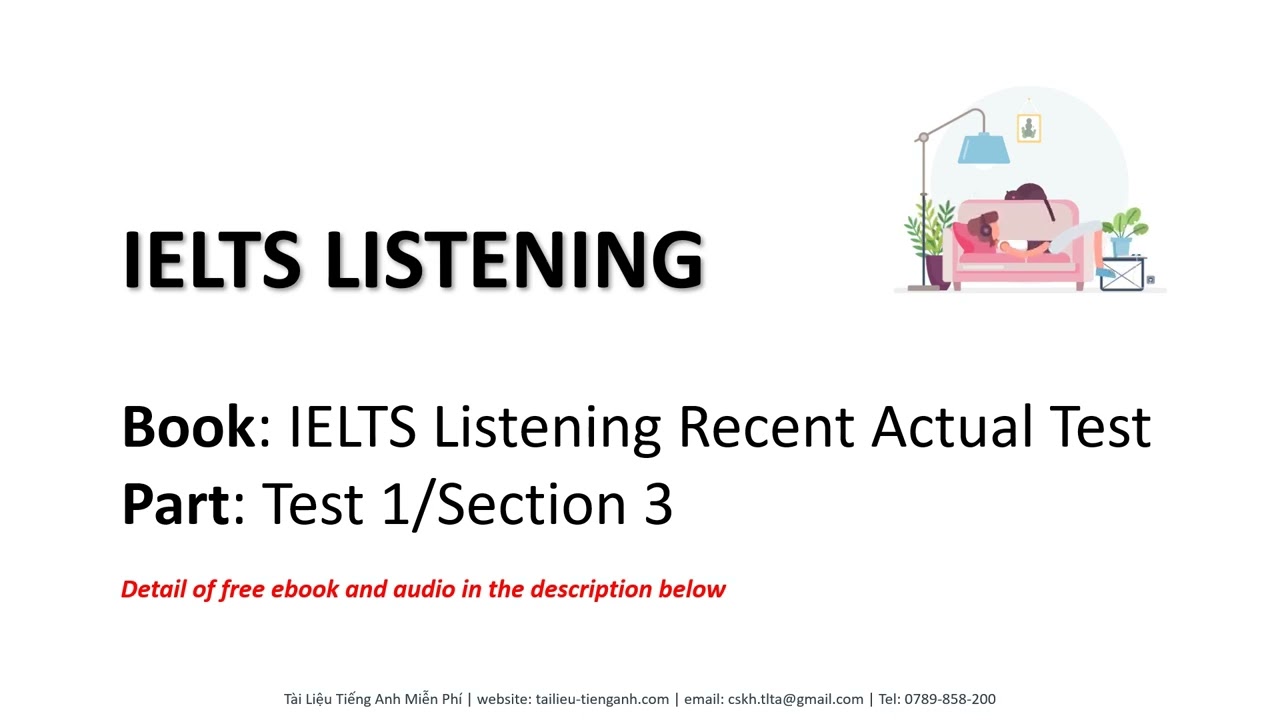 IELTS LISTENING

Book: IELTS Listening Recent Actual Test
Part: Test 1/Section 3

Detail of free ebook and audio in the description below

Tài Liệu Tiếng Anh Miễn Phí | website: tailieu-tienganh.com | email: cskh.tlta@gmail.com | Tel: 0789-858-200